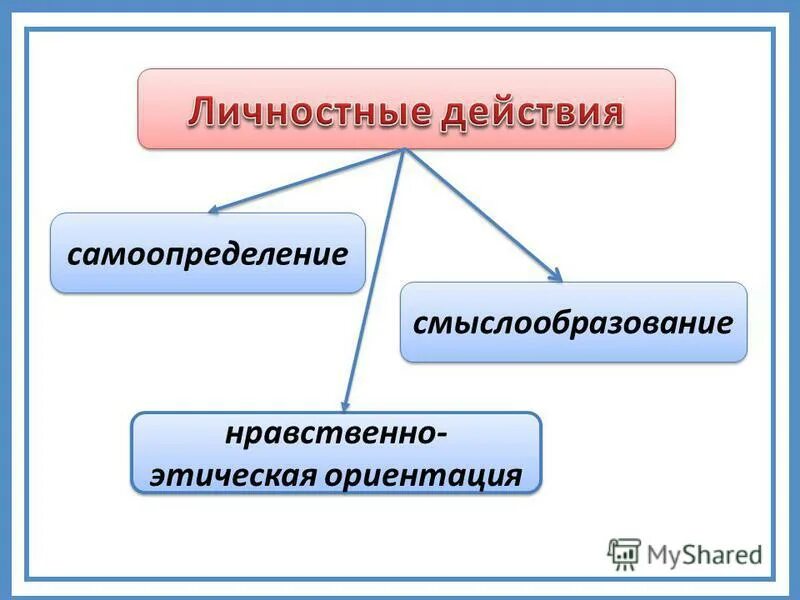 Личностные действия

самоопределение

смыслообразование

нравственно-этическая ориентация

MyShared